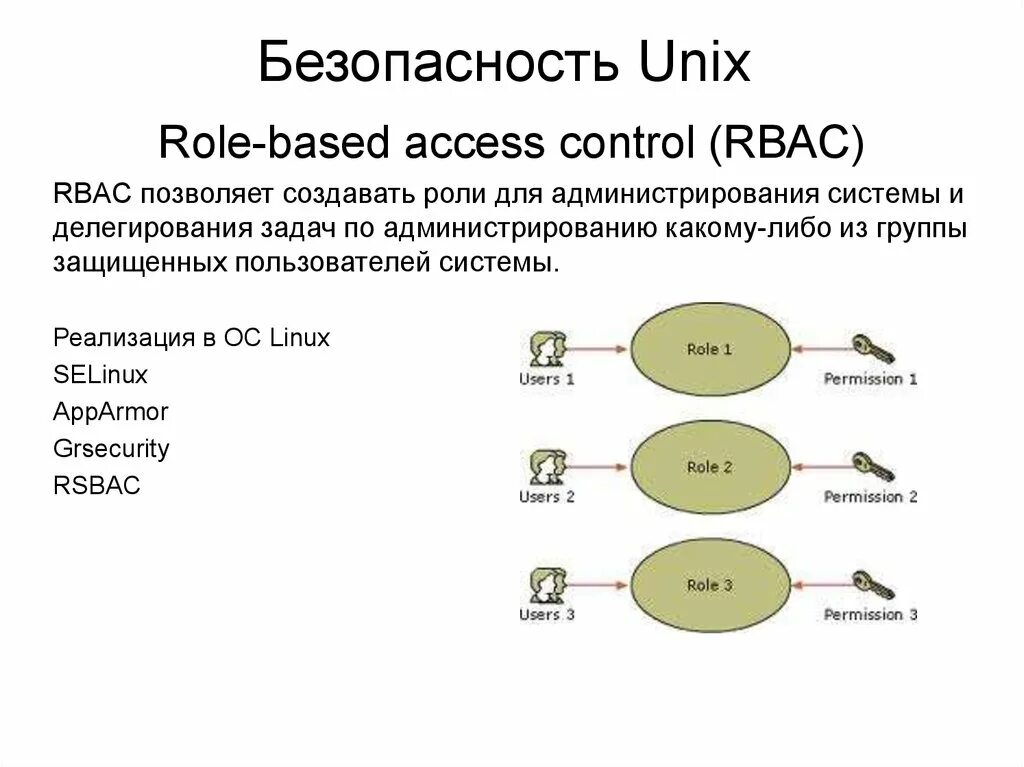 Безопасность Unix

Role-based access control (RBAC)

RBAC позволяет создавать роли для администрирования системы и делегирования задач по администрированию какому-либо из группы защищенных пользователей системы.

Реализация в ОС Linux
SELinux
AppArmor
Grsecurity
RSBAC

Users 1
Role 1
Permission 1
Users 2
Role 2
Permission 2
Users 3
Role 3
Permission 3